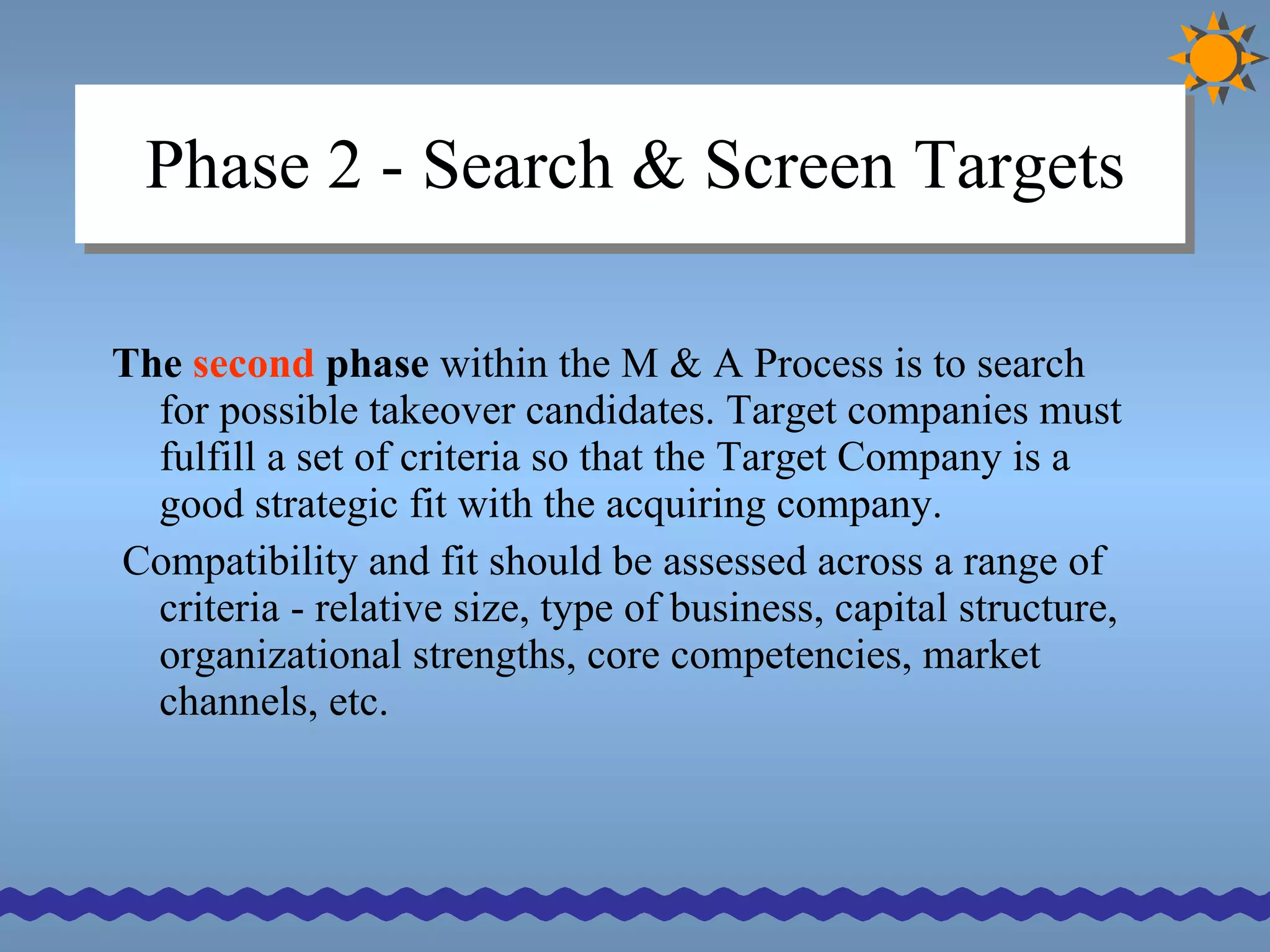 Phase 2 - Search & Screen Targets

The second phase within the M & A Process is to search for possible takeover candidates. Target companies must fulfill a set of criteria so that the Target Company is a good strategic fit with the acquiring company.

Compatibility and fit should be assessed across a range of criteria - relative size, type of business, capital structure, organizational strengths, core competencies, market channels, etc.